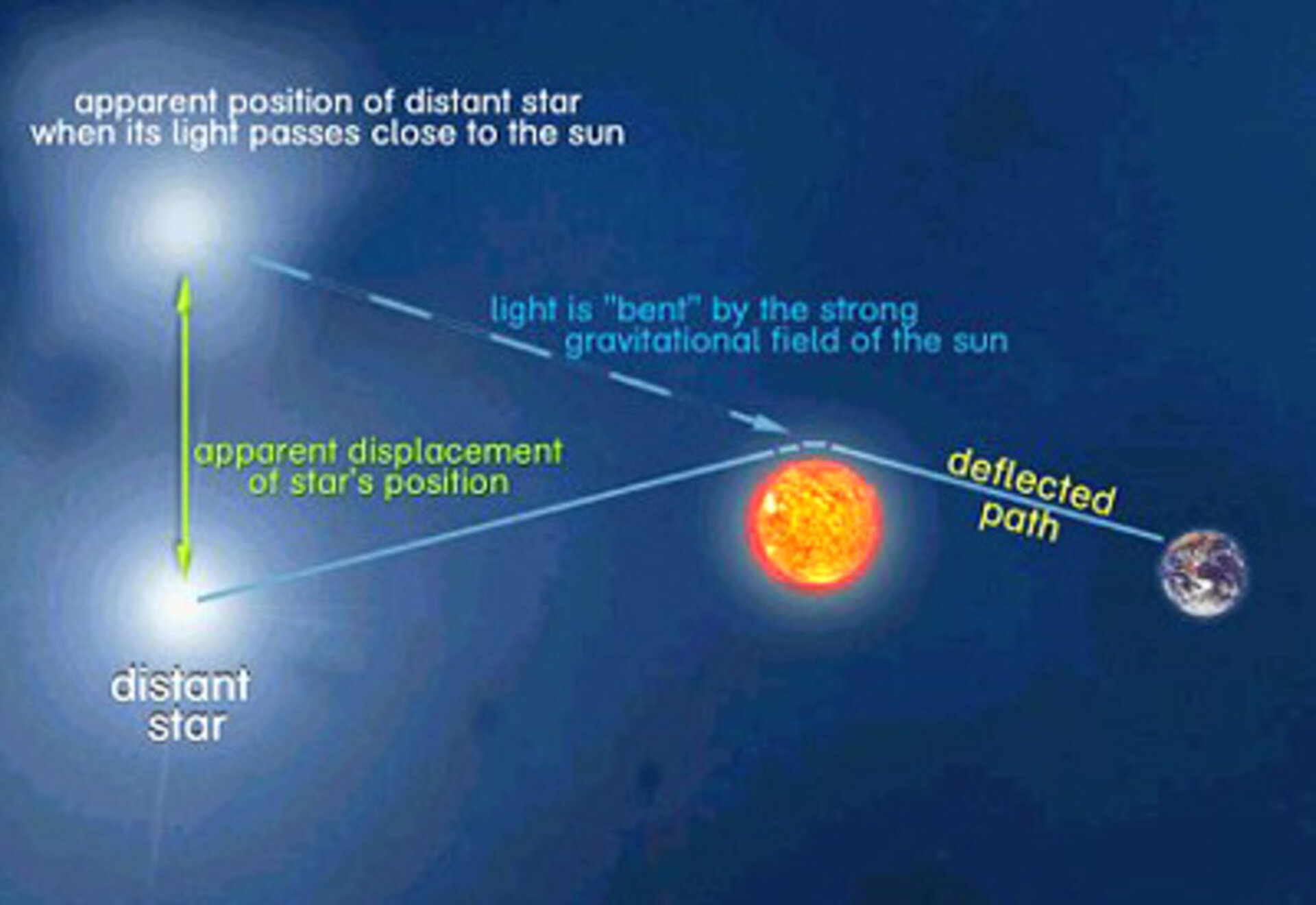 apparent position of distant star when its light passes close to the sun

light is "bent" by the strong gravitational field of the sun

apparent displacement of star's position

deflected path

distant star